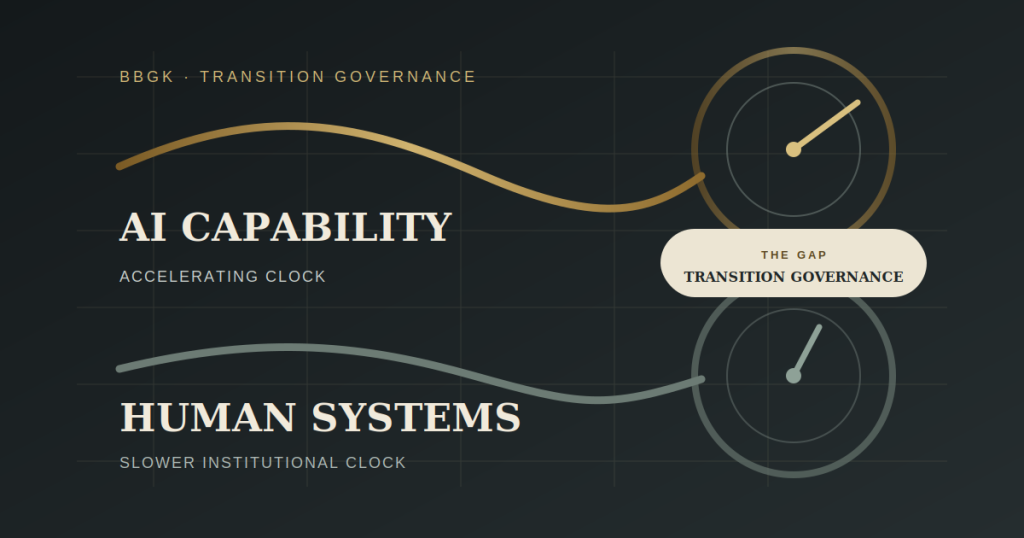 BBGK · TRANSITION GOVERNANCE

AI CAPABILITY

ACCELERATING CLOCK

THE GAP

TRANSITION GOVERNANCE

HUMAN SYSTEMS

SLOWER INSTITUTIONAL CLOCK